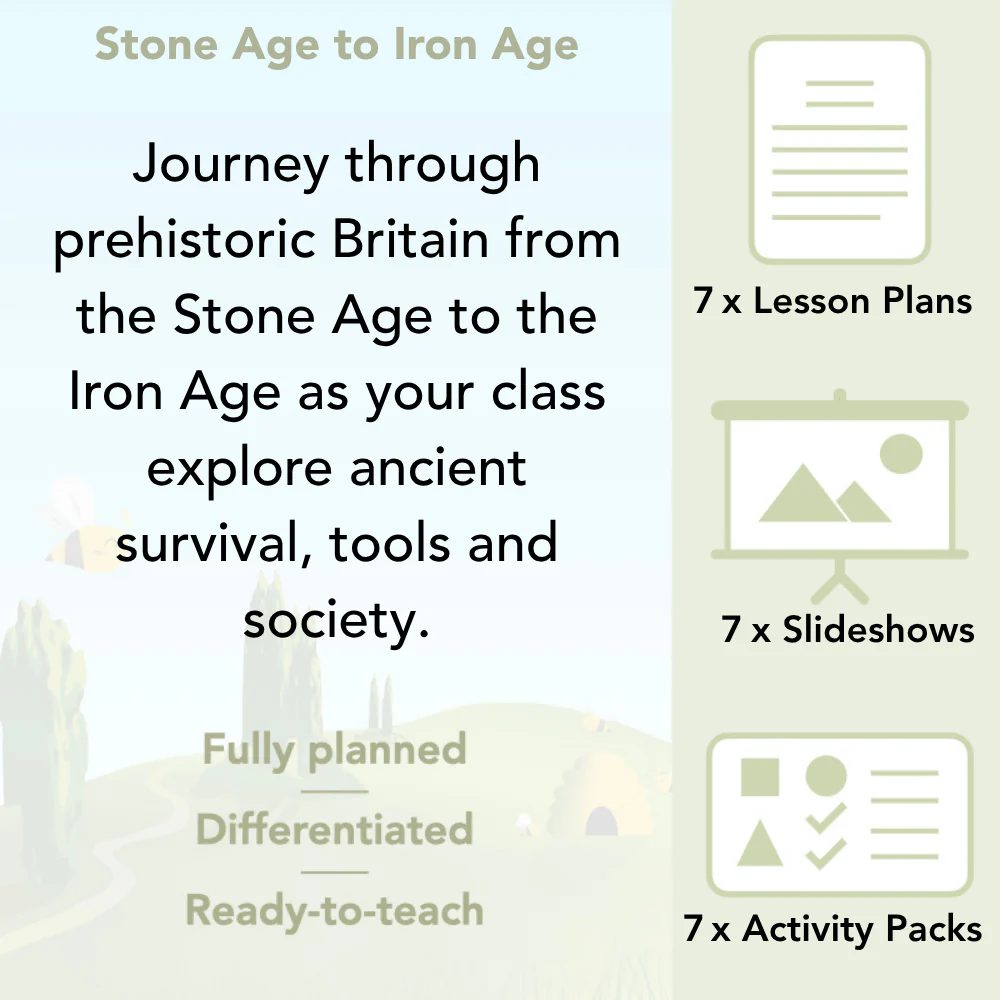 Stone Age to Iron Age

Journey through prehistoric Britain from the Stone Age to the Iron Age as your class explore ancient survival, tools and society.

Fully planned

Differentiated

Ready-to-teach

7 x Lesson Plans

7 x Slideshows

7 x Activity Packs